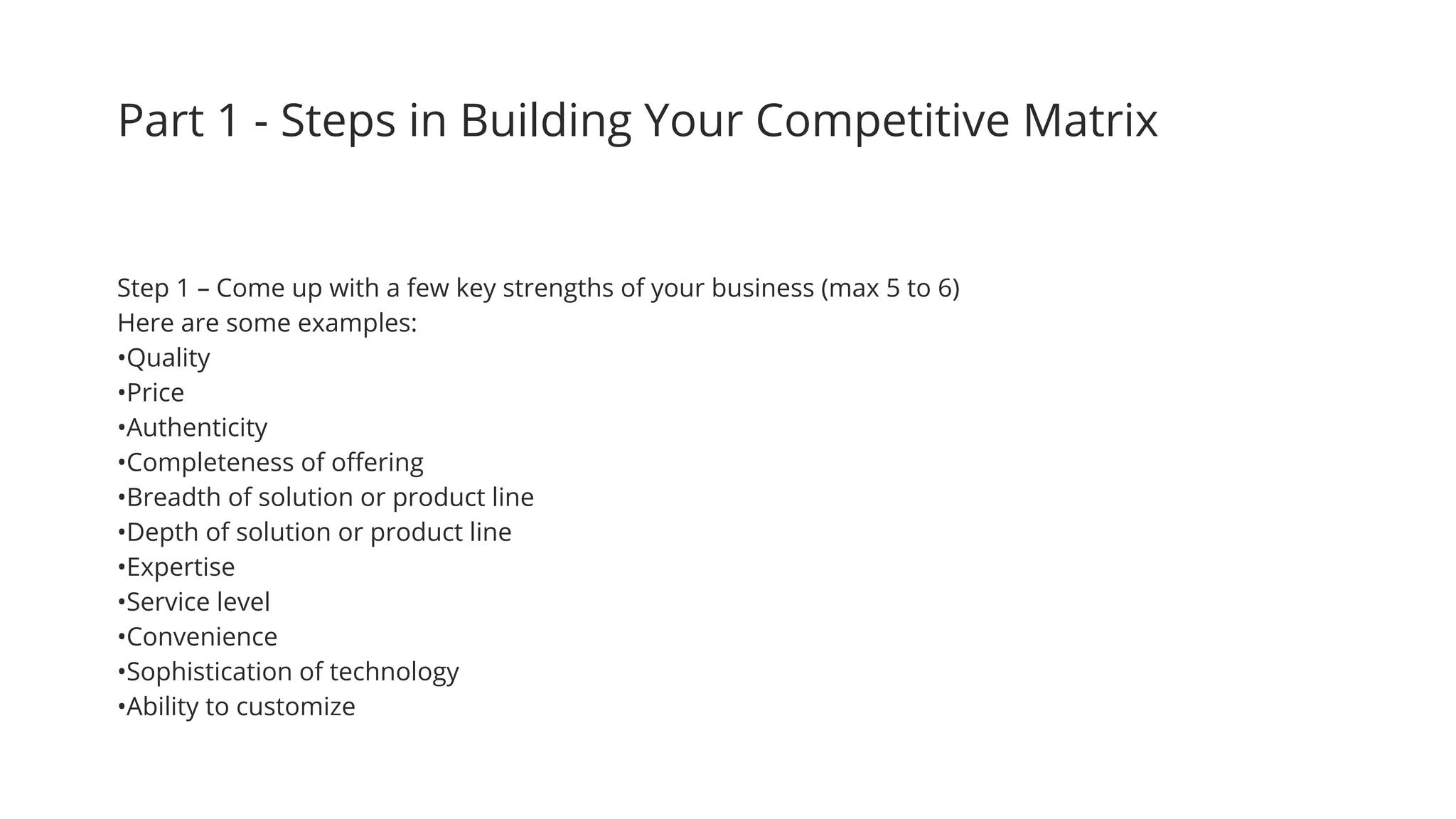 Part 1 - Steps in Building Your Competitive Matrix

Step 1 – Come up with a few key strengths of your business (max 5 to 6)
Here are some examples:
•Quality
•Price
•Authenticity
•Completeness of offering
•Breadth of solution or product line
•Depth of solution or product line
•Expertise
•Service level
•Convenience
•Sophistication of technology
•Ability to customize